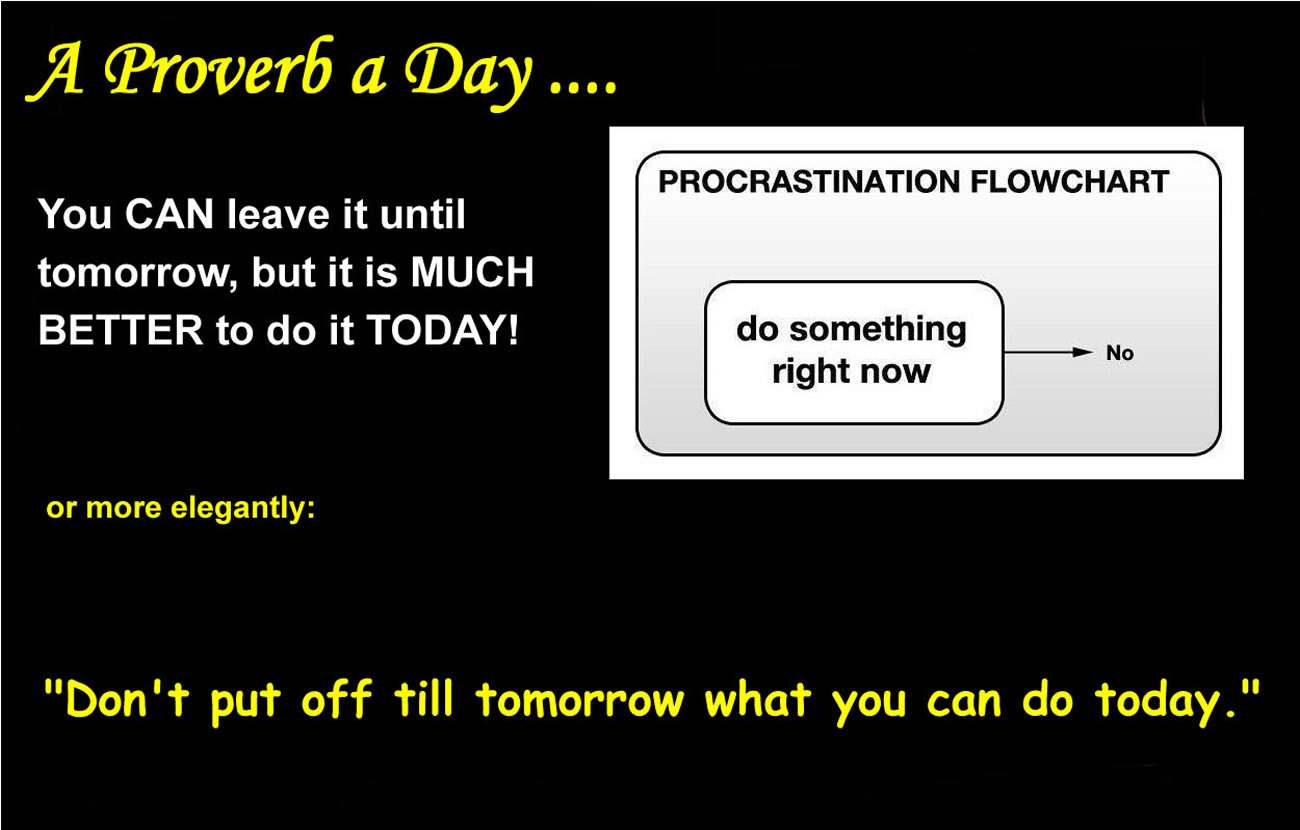 A Proverb a Day ....

You CAN leave it until tomorrow, but it is MUCH BETTER to do it TODAY!

PROCRASTINATION FLOWCHART

do something right now

No

or more elegantly:

"Don't put off till tomorrow what you can do today."